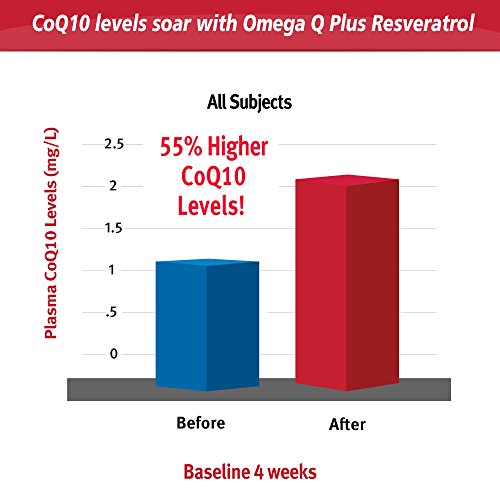 CoQ10 levels soar with Omega Q Plus Resveratrol

All Subjects

55% Higher CoQ10 Levels!

Plasma CoQ10 Levels (mg/L)

2.5
2
1.5
1
.5
0

Before

After

Baseline 4 weeks